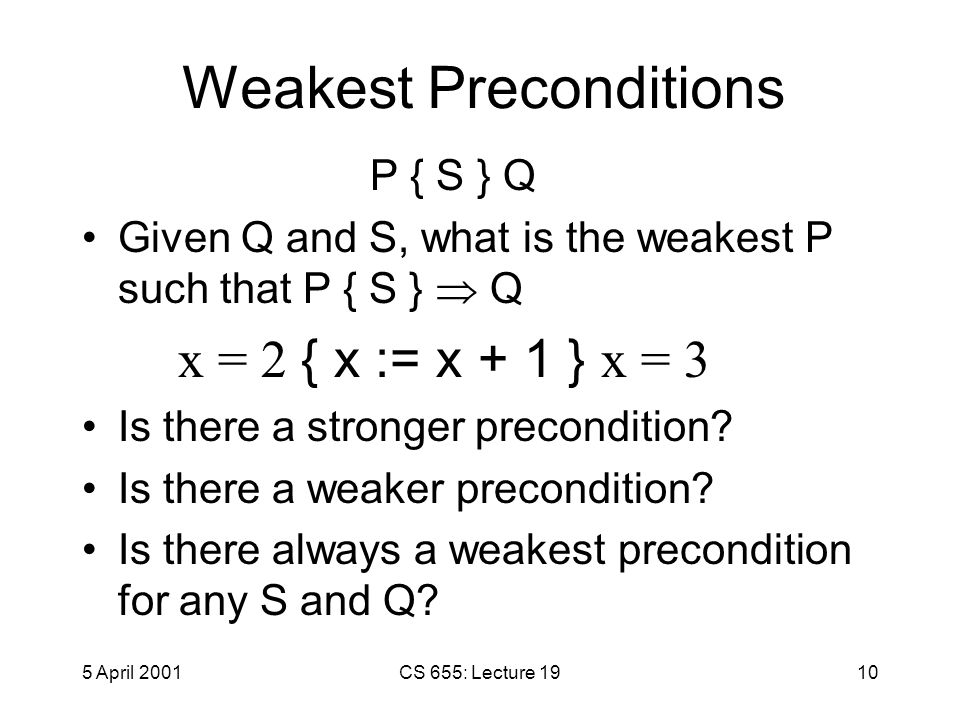 Weakest Preconditions

P { S } Q

• Given Q and S, what is the weakest P such that P { S } $\Rightarrow$ Q

$x = 2$ { x := x + 1 } $x = 3$

• Is there a stronger precondition?

• Is there a weaker precondition?

• Is there always a weakest precondition for any S and Q?

5 April 2001

CS 655: Lecture 19

10